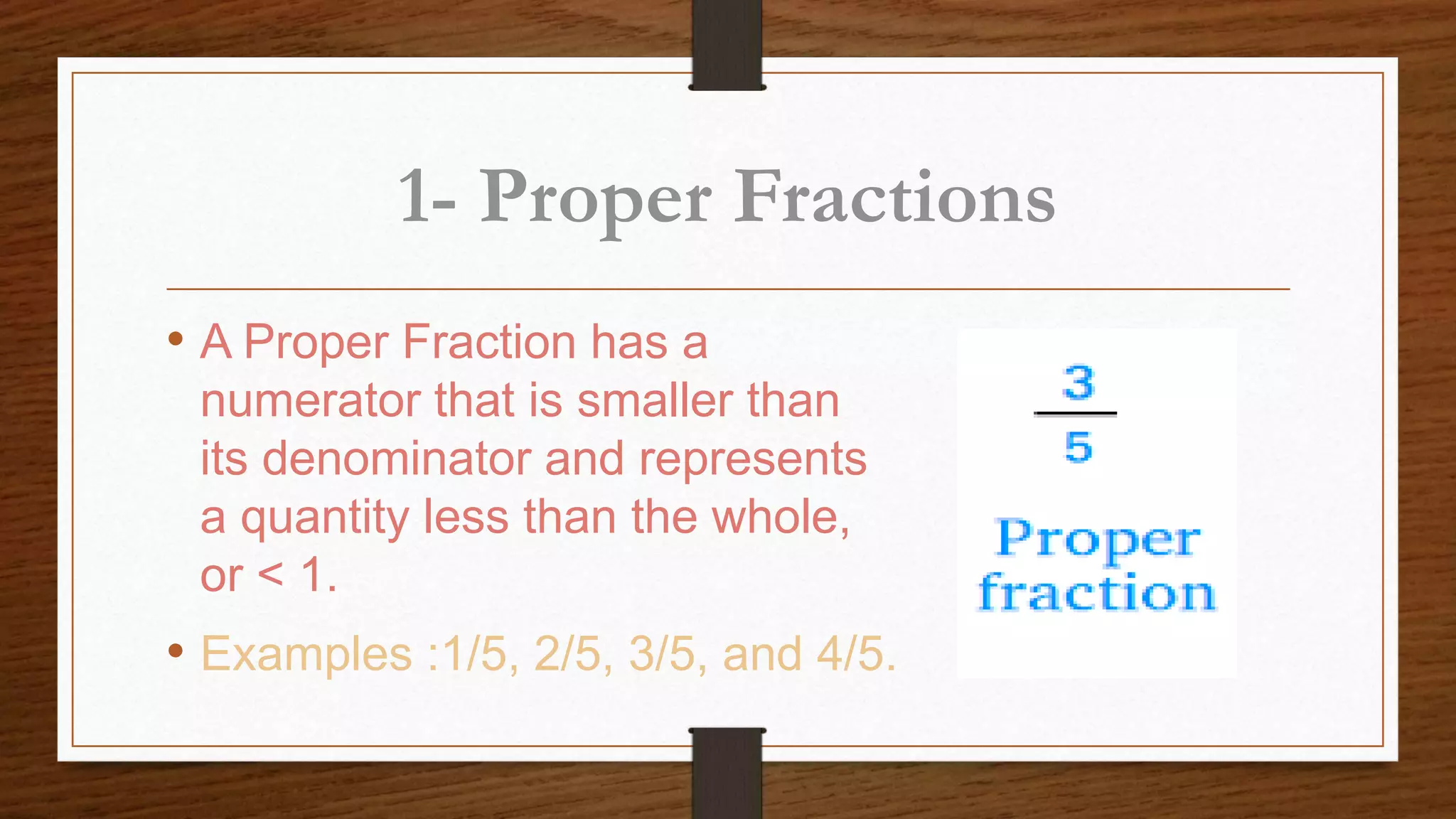 1- Proper Fractions

• A Proper Fraction has a numerator that is smaller than its denominator and represents a quantity less than the whole, or < 1.

• Examples :1/5, 2/5, 3/5, and 4/5.

$\frac{3}{5}$

Proper fraction